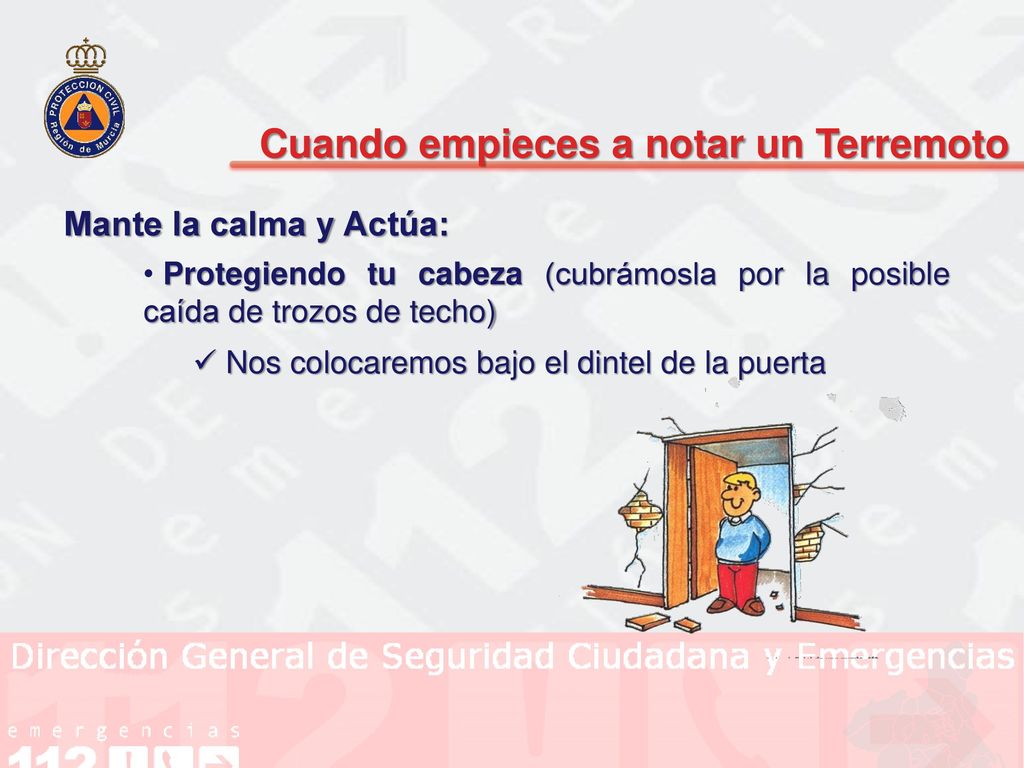 PROTECCION CIVIL Región de Murcia

Cuando empieces a notar un Terremoto

Mante la calma y Actúa:

• Protegiendo tu cabeza (cubrámosla por la posible caída de trozos de techo)

✓ Nos colocaremos bajo el dintel de la puerta

Dirección General de Seguridad Ciudadana y Emergencias

emergencias 112